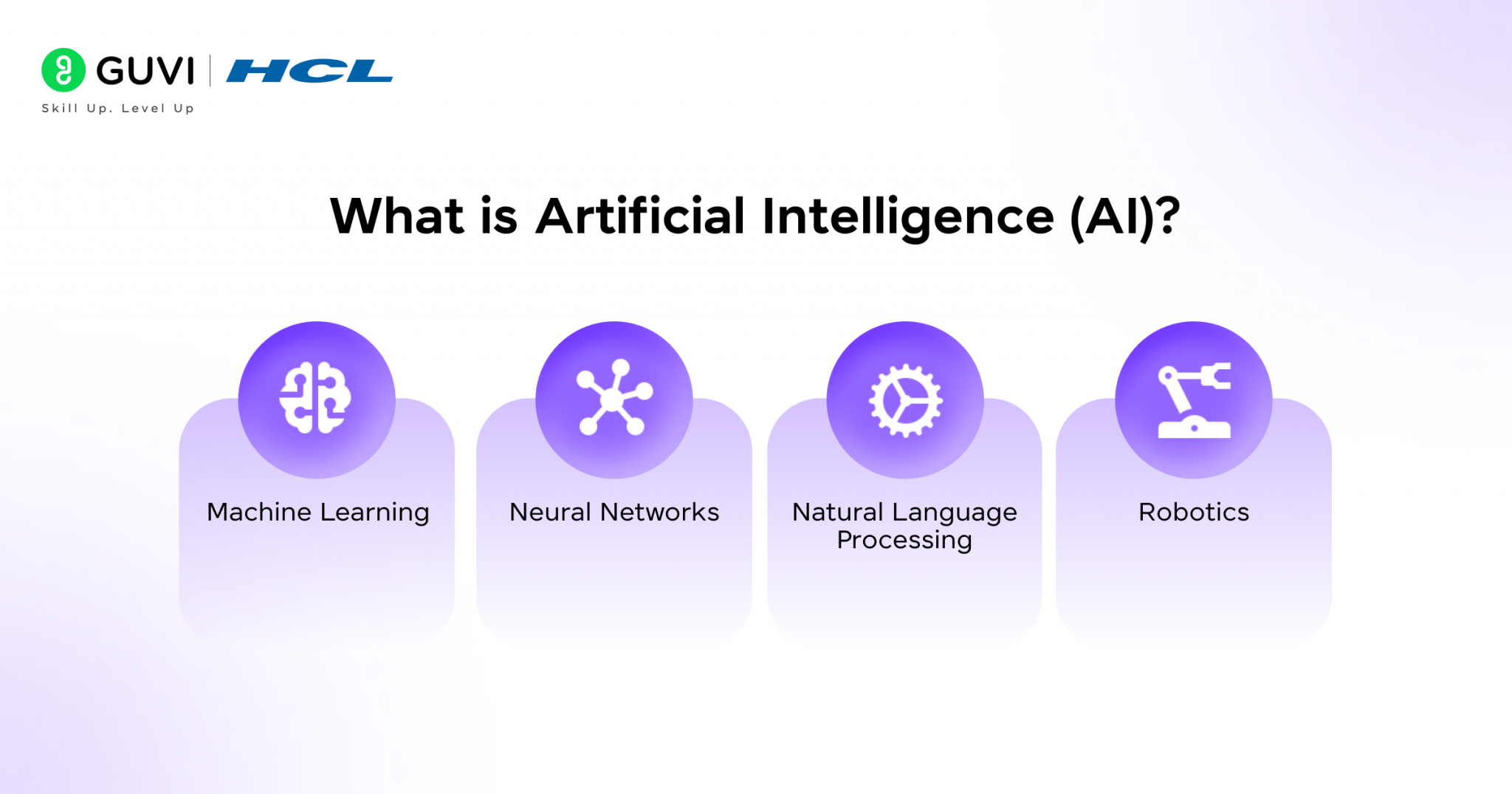 GUVI | HCL
Skill Up. Level Up

What is Artificial Intelligence (AI)?

Machine Learning

Neural Networks

Natural Language Processing

Robotics